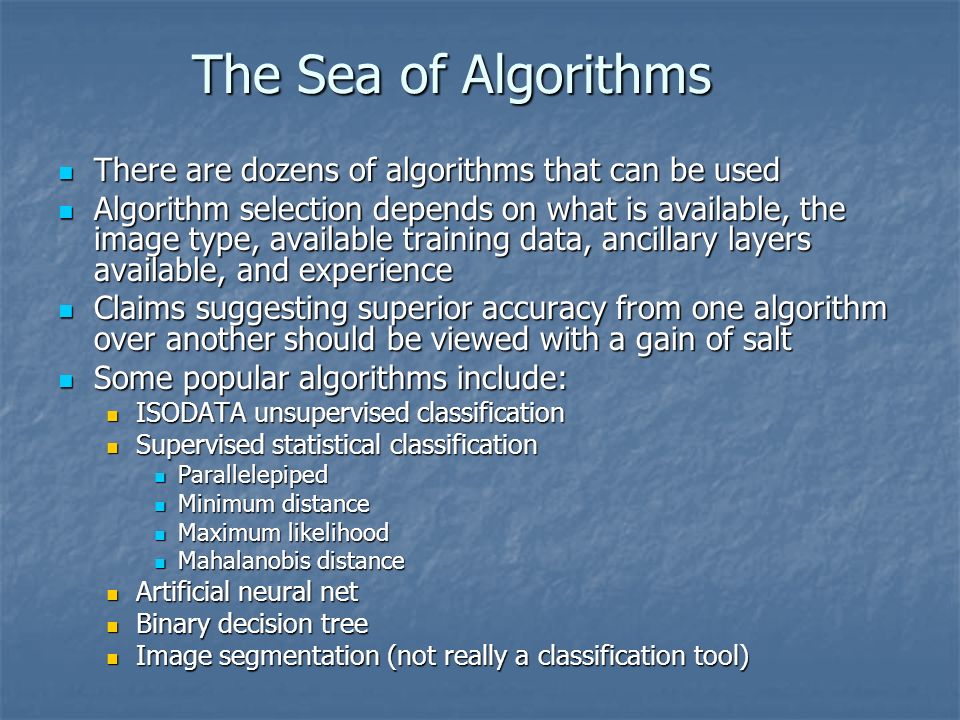 The Sea of Algorithms

- There are dozens of algorithms that can be used
- Algorithm selection depends on what is available, the image type, available training data, ancillary layers available, and experience
- Claims suggesting superior accuracy from one algorithm over another should be viewed with a gain of salt
- Some popular algorithms include:
  - ISODATA unsupervised classification
  - Supervised statistical classification
    - Parallelepiped
    - Minimum distance
    - Maximum likelihood
    - Mahalanobis distance
  - Artificial neural net
  - Binary decision tree
  - Image segmentation (not really a classification tool)